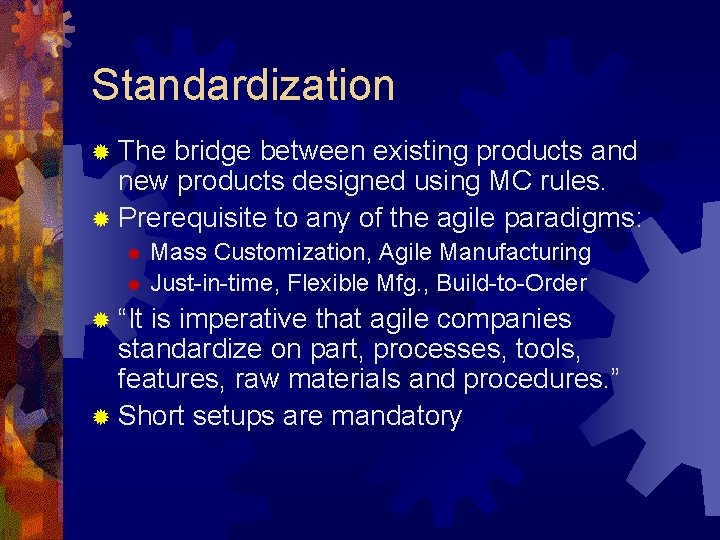 Standardization

The bridge between existing products and new products designed using MC rules.

Prerequisite to any of the agile paradigms:

Mass Customization, Agile Manufacturing

Just-in-time, Flexible Mfg., Build-to-Order

“It is imperative that agile companies standardize on part, processes, tools, features, raw materials and procedures.”

Short setups are mandatory